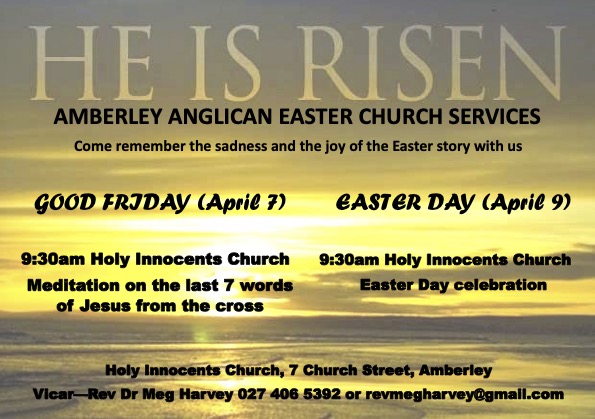 HE IS RISEN

AMBERLEY ANGLICAN EASTER CHURCH SERVICES

Come remember the sadness and the joy of the Easter story with us

GOOD FRIDAY (April 7)

9:30am Holy Innocents Church

Meditation on the last 7 words of Jesus from the cross

EASTER DAY (April 9)

9:30am Holy Innocents Church

Easter Day celebration

Holy Innocents Church, 7 Church Street, Amberley

Vicar—Rev Dr Meg Harvey 027 406 5392 or revmegharvey@gmail.com